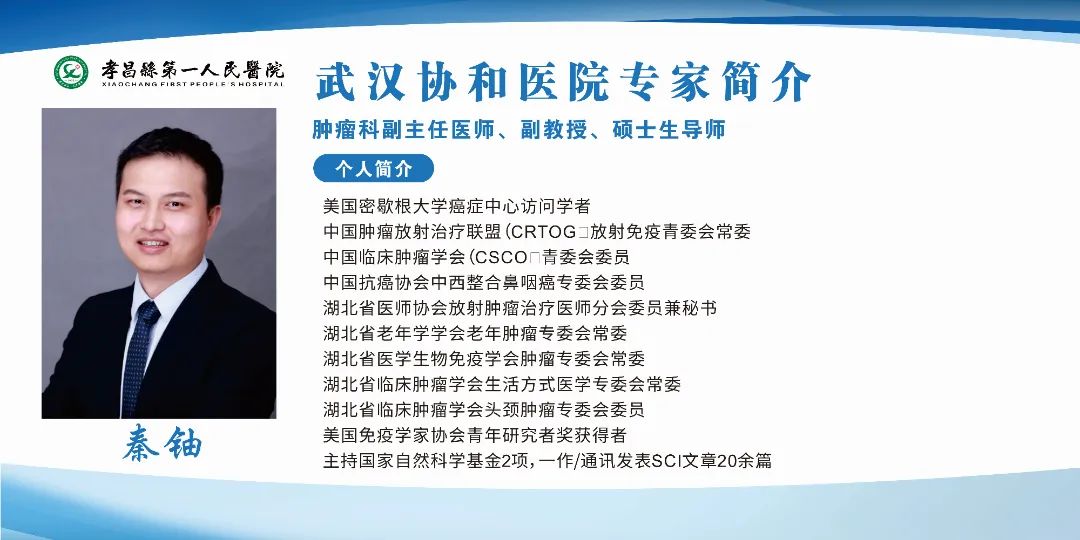 孝昌縣第一人民醫院
XIAOCHANG FIRST PEOPLE'S HOSPITAL

武汉协和医院专家简介

肿瘤科副主任医师、副教授、硕士生导师

个人简介

美国密歇根大学癌症中心访问学者
中国肿瘤放射治疗联盟(CRTOG□放射免疫青委会常委
中国临床肿瘤学会(CSCO□青委会委员
中国抗癌协会中西整合鼻咽癌专委会委员
湖北省医师协会放射肿瘤治疗医师分会委员兼秘书
湖北省老年学学会老年肿瘤专委会常委
湖北省医学生物免疫学会肿瘤专委会常委
湖北省临床肿瘤学会生活方式医学专委会常委
湖北省临床肿瘤学会头颈肿瘤专委会委员
美国免疫学家协会青年研究者奖获得者
主持国家自然科学基金2项，一作/通讯发表SCI文章20余篇

秦铀